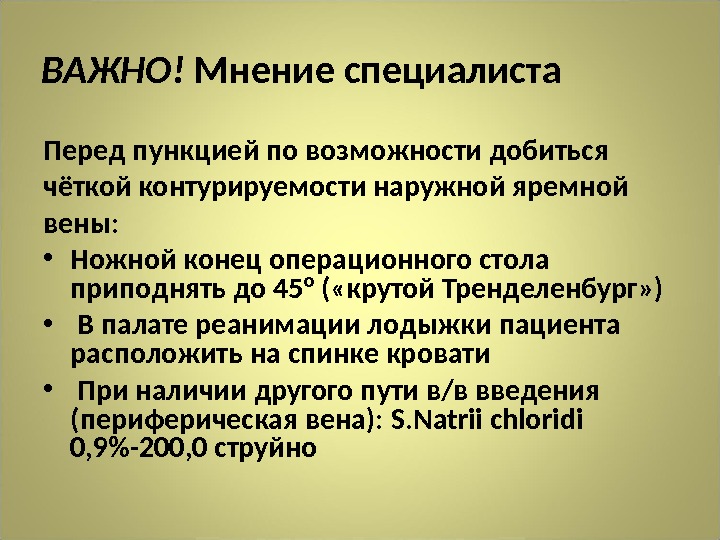 ВАЖНО! Мнение специалиста

Перед пункцией по возможности добиться чёткой контурируемости наружной яремной вены:

• Ножной конец операционного стола приподнять до 45º («крутой Тренделенбург»)
• В палате реанимации лодыжки пациента расположить на спинке кровати
• При наличии другого пути в/в введения (периферическая вена): S.Natrii chloridi 0,9%-200,0 струйно